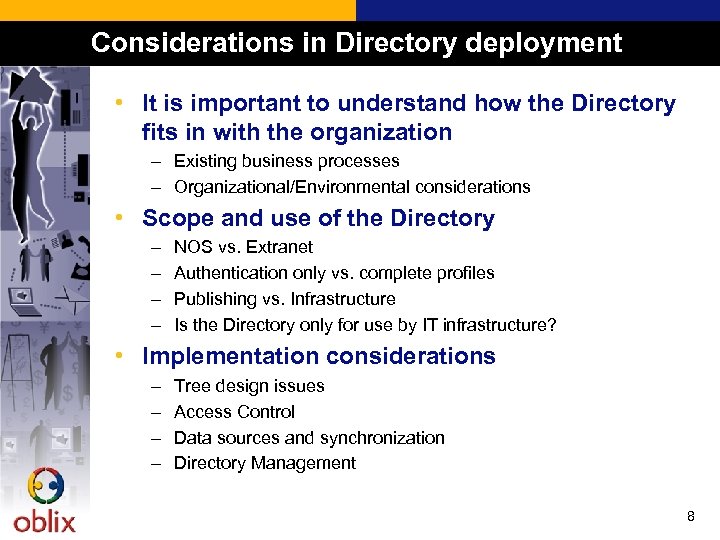 Considerations in Directory deployment

• It is important to understand how the Directory fits in with the organization
– Existing business processes
– Organizational/Environmental considerations

• Scope and use of the Directory
– NOS vs. Extranet
– Authentication only vs. complete profiles
– Publishing vs. Infrastructure
– Is the Directory only for use by IT infrastructure?

• Implementation considerations
– Tree design issues
– Access Control
– Data sources and synchronization
– Directory Management

oblix

8